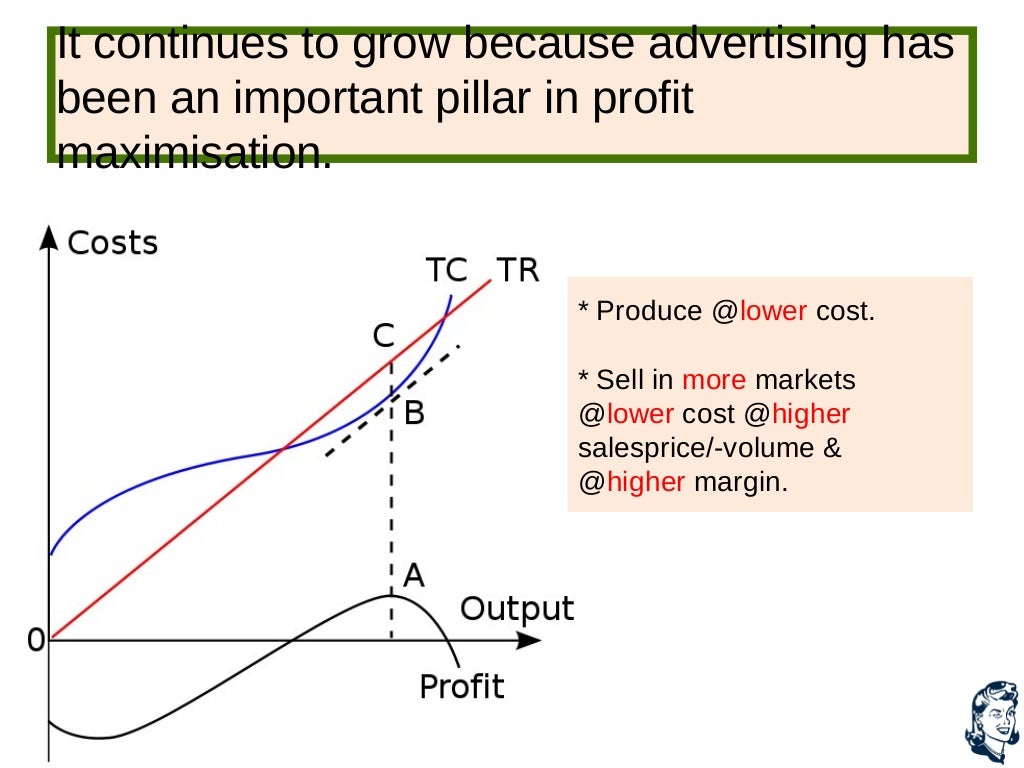 It continues to grow because advertising has been an important pillar in profit maximisation.

Costs

TC TR

C

B

A

Output

0

Profit

* Produce @lower cost.

* Sell in more markets @lower cost @higher salesprice/-volume & @higher margin.